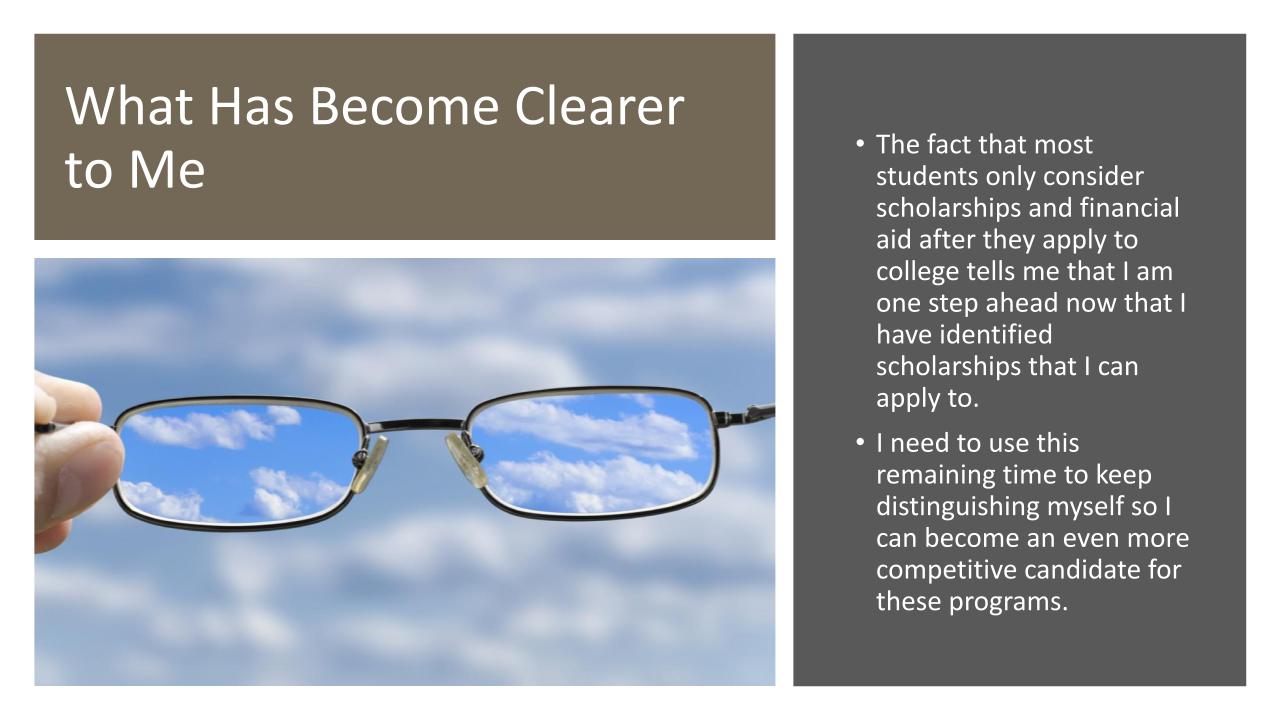 What Has Become Clearer to Me

• The fact that most students only consider scholarships and financial aid after they apply to college tells me that I am one step ahead now that I have identified scholarships that I can apply to.

• I need to use this remaining time to keep distinguishing myself so I can become an even more competitive candidate for these programs.